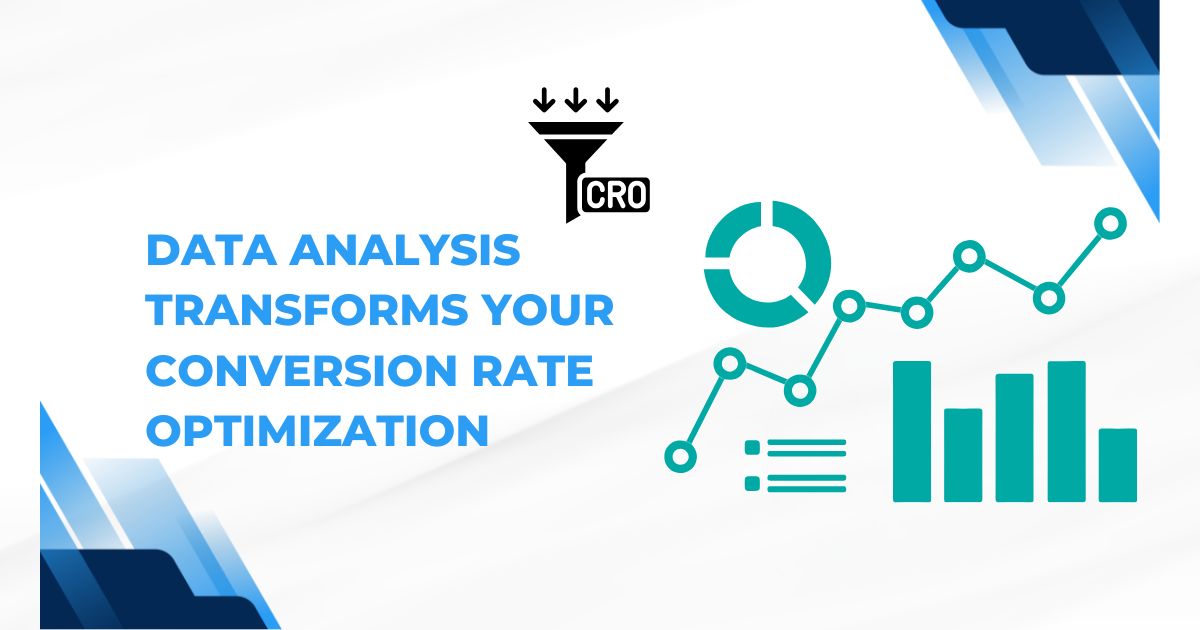 CRO

DATA ANALYSIS TRANSFORMS YOUR CONVERSION RATE OPTIMIZATION